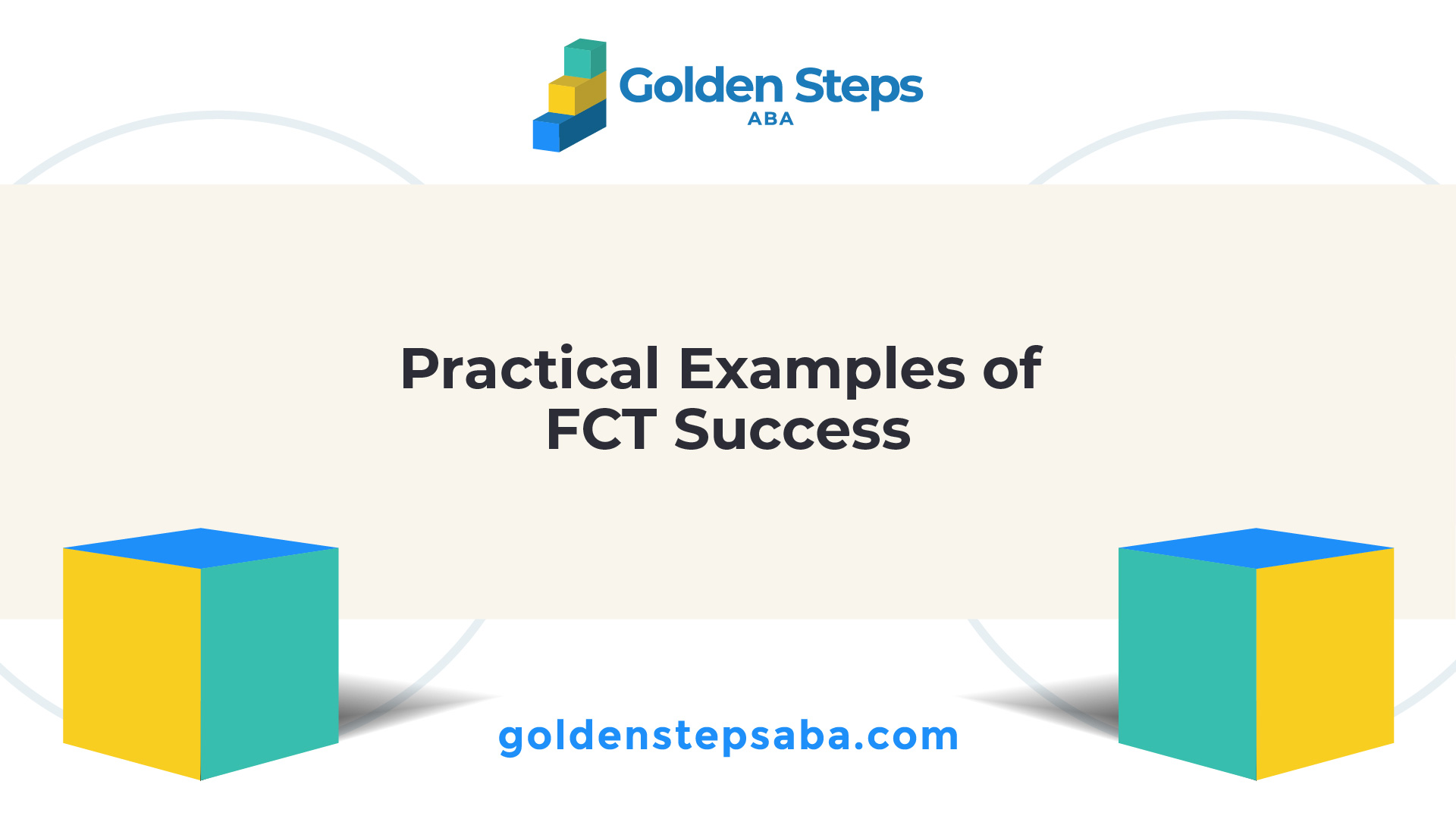 Golden Steps
ABA

Practical Examples of FCT Success

goldenstepsaba.com